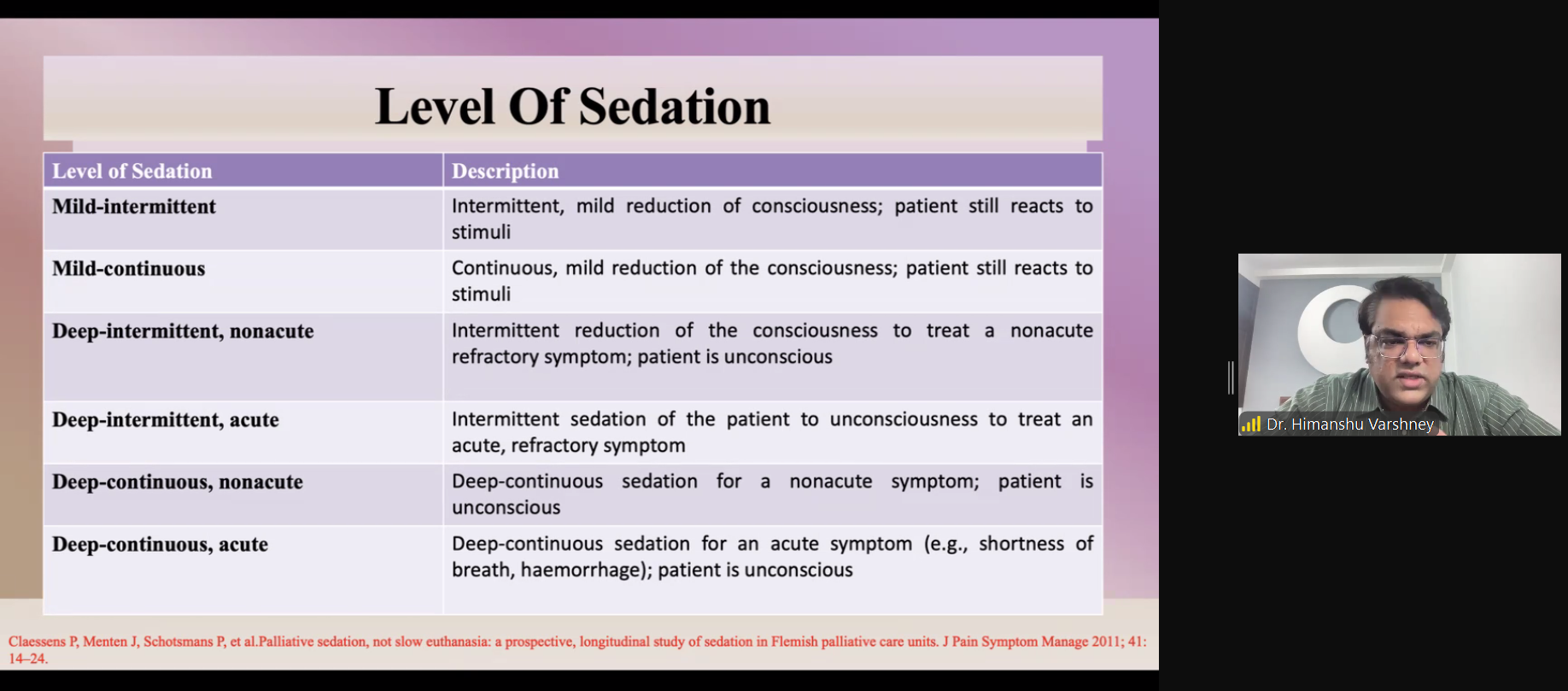 Level Of Sedation

| Level of Sedation | Description |
|---|---|
| Mild-intermittent | Intermittent, mild reduction of consciousness; patient still reacts to stimuli |
| Mild-continuous | Continuous, mild reduction of the consciousness; patient still reacts to stimuli |
| Deep-intermittent, nonacute | Intermittent reduction of the consciousness to treat a nonacute refractory symptom; patient is unconscious |
| Deep-intermittent, acute | Intermittent sedation of the patient to unconsciousness to treat an acute, refractory symptom |
| Deep-continuous, nonacute | Deep-continuous sedation for a nonacute symptom; patient is unconscious |
| Deep-continuous, acute | Deep-continuous sedation for an acute symptom (e.g., shortness of breath, haemorrhage); patient is unconscious |

Claessens P, Menten J, Schotsmans P, et al.Palliative sedation, not slow euthanasia: a prospective, longitudinal study of sedation in Flemish palliative care units. J Pain Symptom Manage 2011; 41: 14–24.

Dr. Himanshu Varshney